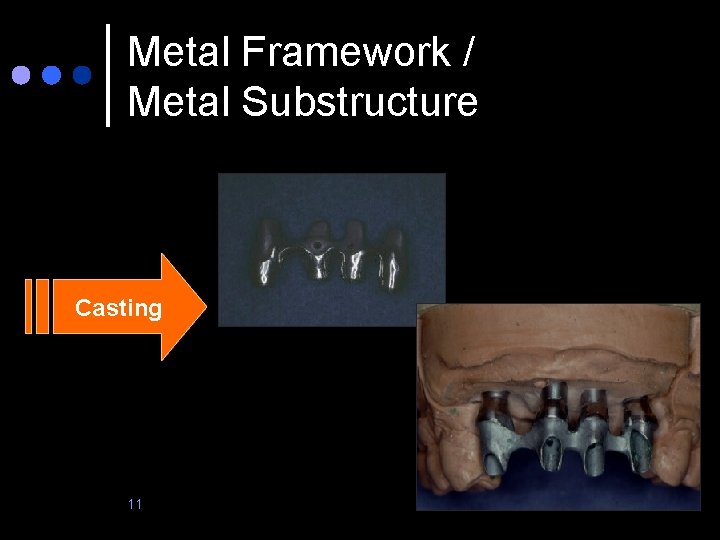 Metal Framework /
Metal Substructure

Casting

11